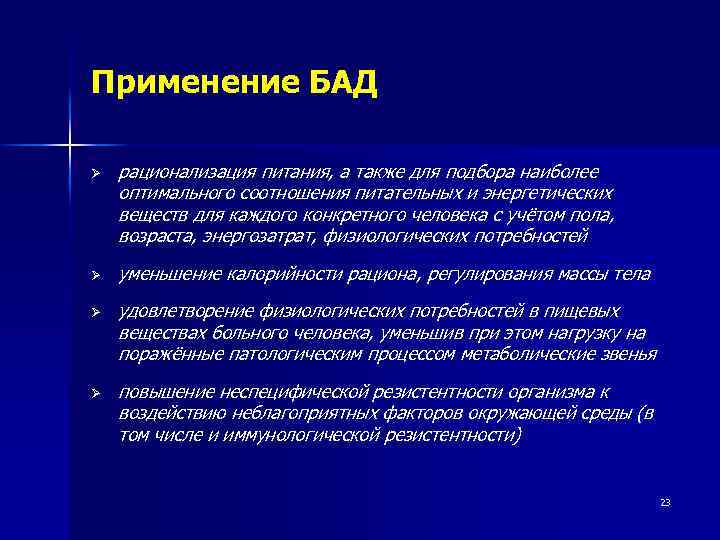 Применение БАД

➢ рационализация питания, а также для подбора наиболее оптимального соотношения питательных и энергетических веществ для каждого конкретного человека с учётом пола, возраста, энергозатрат, физиологических потребностей

➢ уменьшение калорийности рациона, регулирования массы тела

➢ удовлетворение физиологических потребностей в пищевых веществах больного человека, уменьшив при этом нагрузку на поражённые патологическим процессом метаболические звенья

➢ повышение неспецифической резистентности организма к воздействию неблагоприятных факторов окружающей среды (в том числе и иммунологической резистентности)

23